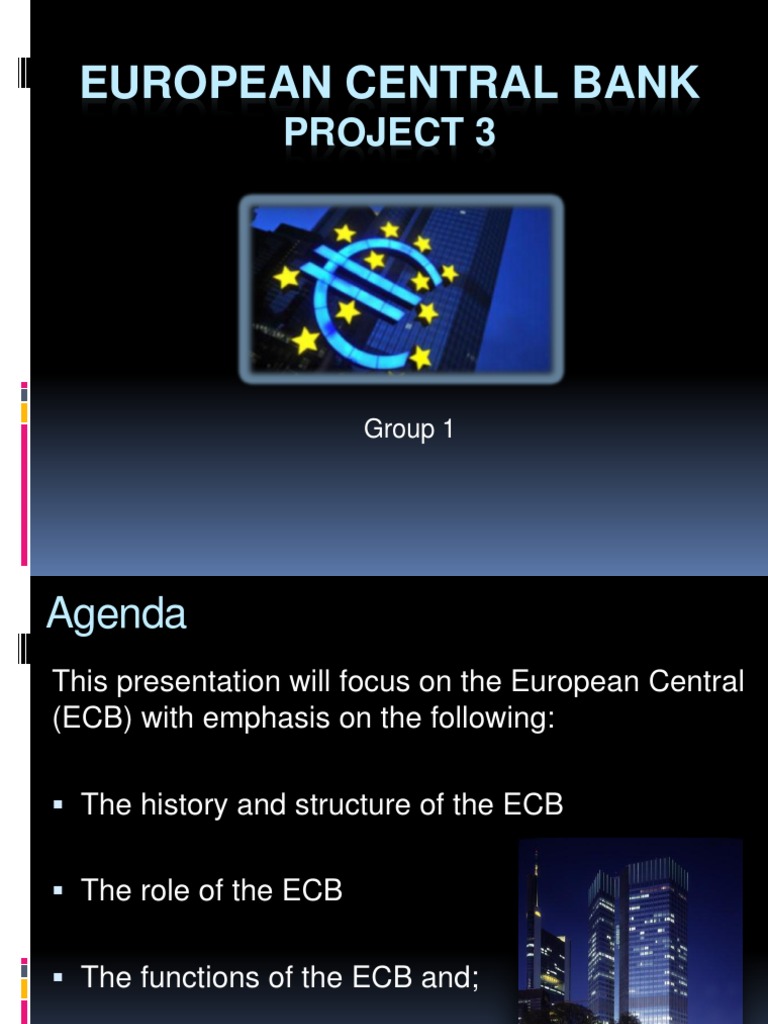 EUROPEAN CENTRAL BANK
PROJECT 3

Group 1

Agenda

This presentation will focus on the European Central (ECB) with emphasis on the following:

▪ The history and structure of the ECB

▪ The role of the ECB

▪ The functions of the ECB and;